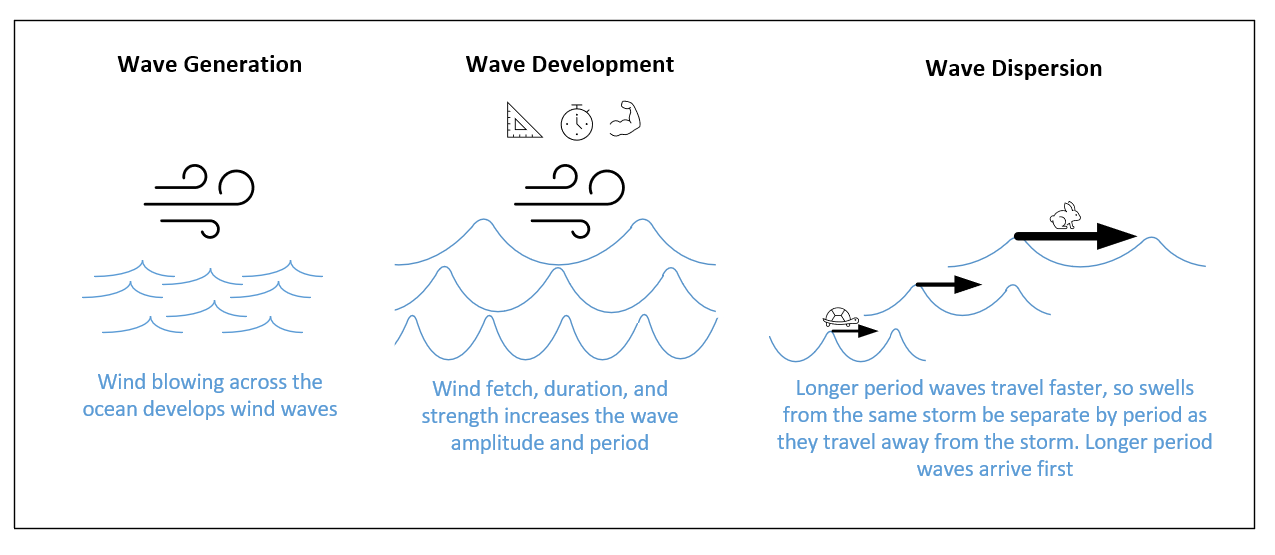 Wave Generation

Wind blowing across the ocean develops wind waves

Wave Development

Wind fetch, duration, and strength increases the wave amplitude and period

Wave Dispersion

Longer period waves travel faster, so swells from the same storm be separate by period as they travel away from the storm. Longer period waves arrive first